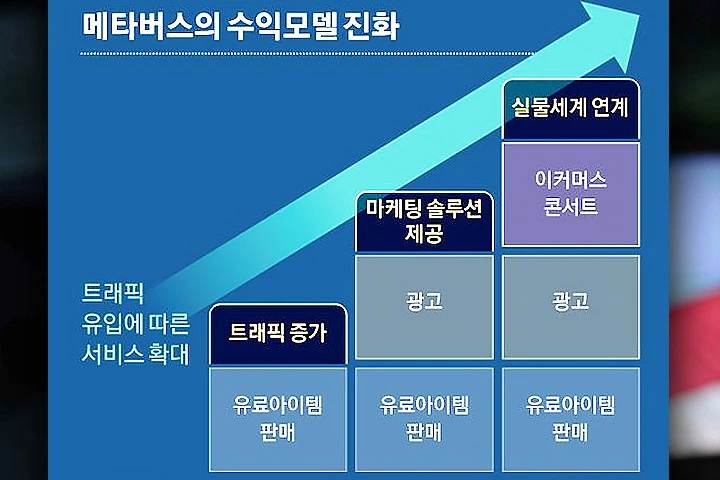 메타버스의 수익모델 진화

트래픽 유입에 따른 서비스 확대

트래픽 증가

유료아이템 판매

마케팅 솔루션 제공

광고

유료아이템 판매

실물세계 연계

이커머스 콘서트

광고

유료아이템 판매